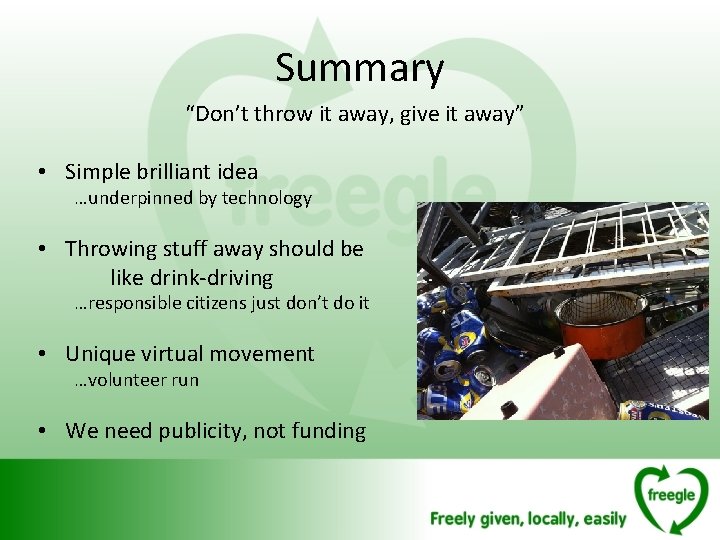 Summary

"Don't throw it away, give it away"

• Simple brilliant idea
…underpinned by technology

• Throwing stuff away should be like drink-driving
…responsible citizens just don't do it

• Unique virtual movement
…volunteer run

• We need publicity, not funding

freegle

Freely given, locally, easily

freegle